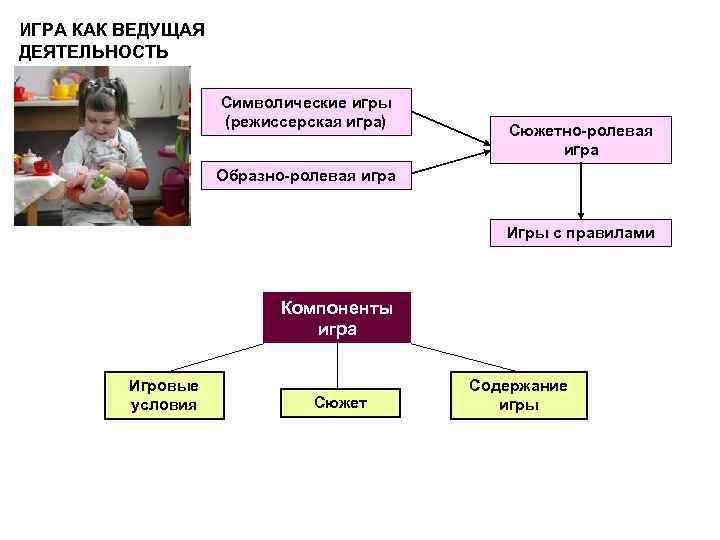 ИГРА КАК ВЕДУЩАЯ ДЕЯТЕЛЬНОСТЬ

Символические игры (режиссерская игра)

Образно-ролевая игра

Сюжетно-ролевая игра

Игры с правилами

Компоненты игра

Игровые условия

Сюжет

Содержание игры